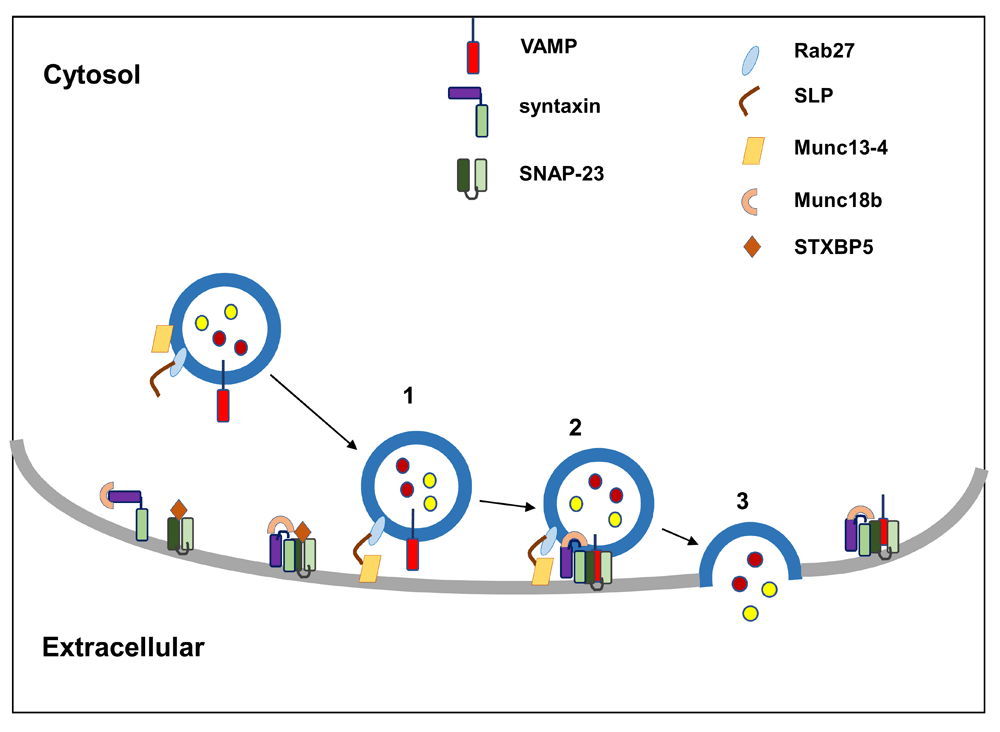 Cytosol

VAMP

syntaxin

SNAP-23

Rab27

SLP

Munc13-4

Munc18b

STXBP5

1

2

3

Extracellular